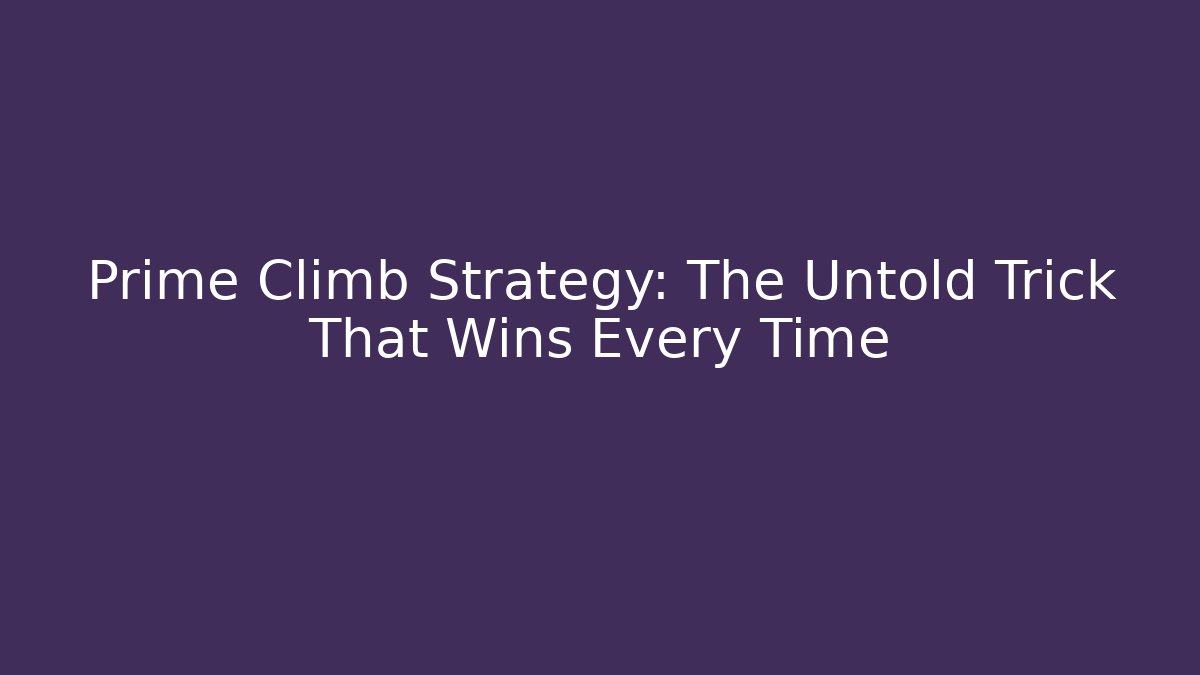 Prime Climb Strategy: The Untold Trick That Wins Every Time